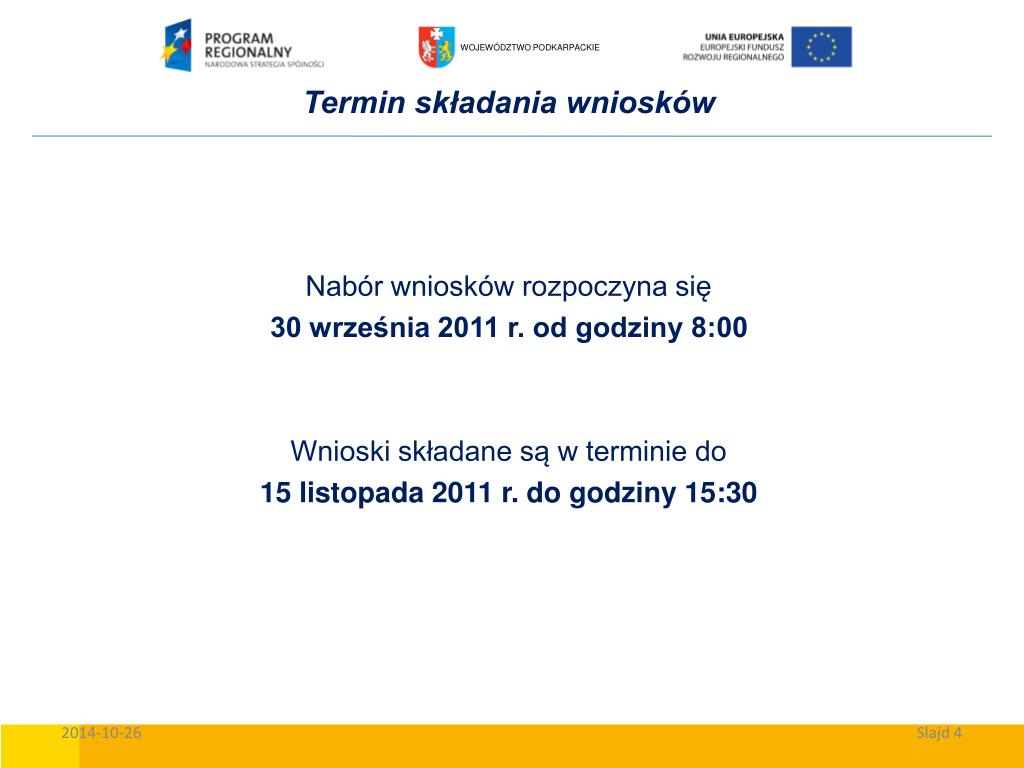 PROGRAM REGIONALNY
NARODOWA STRATEGIA SPÓJNOŚCI

WOJEWÓDZTWO PODKARPACKIE

UNIA EUROPEJSKA
EUROPEJSKI FUNDUSZ ROZWOJU REGIONALNEGO

Termin składania wniosków

Nabór wniosków rozpoczyna się
30 września 2011 r. od godziny 8:00

Wnioski składane są w terminie do
15 listopada 2011 r. do godziny 15:30

2014-10-26

Slajd 4